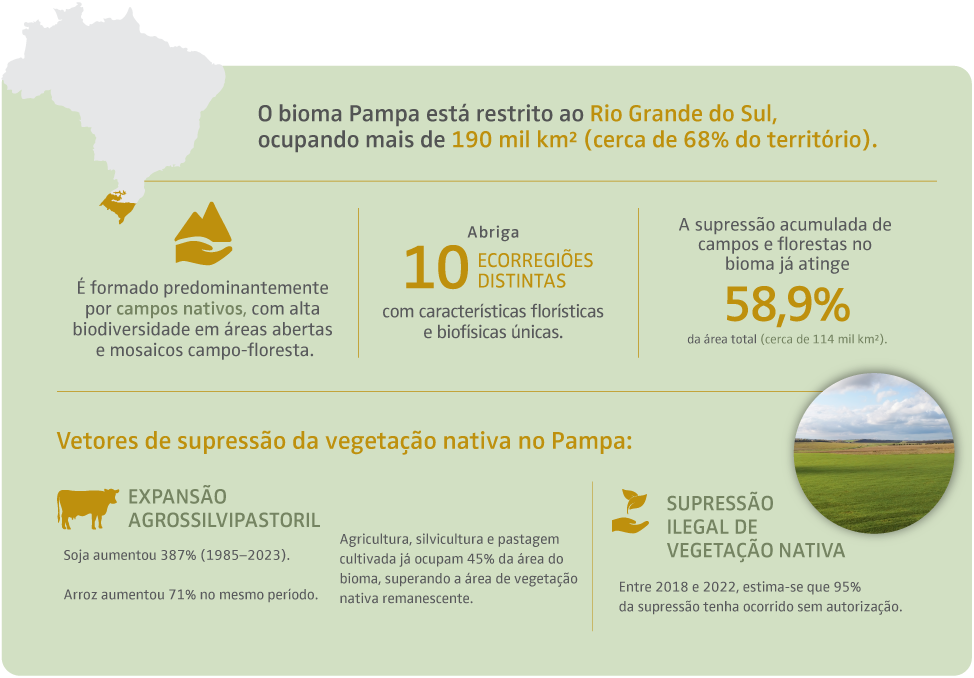 O bioma Pampa está restrito ao Rio Grande do Sul, ocupando mais de 190 mil km² (cerca de 68% do território).

É formado predominantemente por campos nativos, com alta biodiversidade em áreas abertas e mosaicos campo-floresta.

Abriga
10 ECORREGIÕES DISTINTAS
com características florísticas e biofísicas únicas.

A supressão acumulada de campos e florestas no bioma já atinge
58,9%
da área total (cerca de 114 mil km²).

Vetores de supressão da vegetação nativa no Pampa:

EXPANSÃO AGROSSILVIPASTORIL

Soja aumentou 387% (1985–2023).

Arroz aumentou 71% no mesmo período.

Agricultura, silvicultura e pastagem cultivada já ocupam 45% da área do bioma, superando a área de vegetação nativa remanescente.

SUPRESSÃO ILEGAL DE VEGETAÇÃO NATIVA

Entre 2018 e 2022, estima-se que 95% da supressão tenha ocorrido sem autorização.